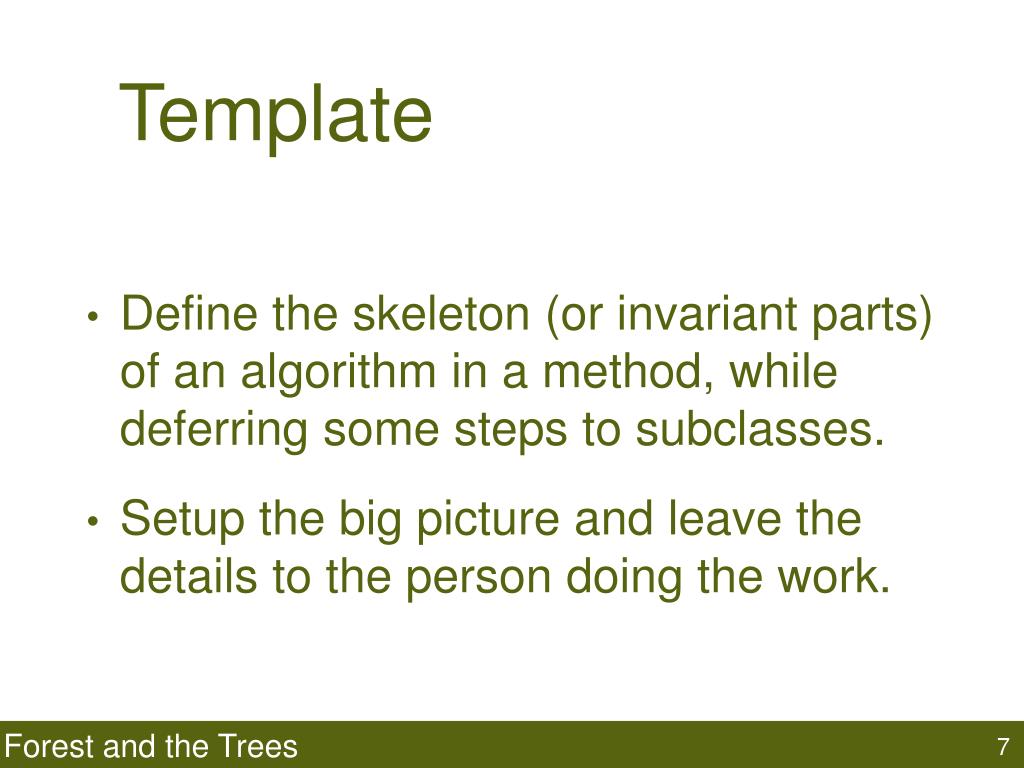 Template

• Define the skeleton (or invariant parts) of an algorithm in a method, while deferring some steps to subclasses.

• Setup the big picture and leave the details to the person doing the work.

Forest and the Trees

7